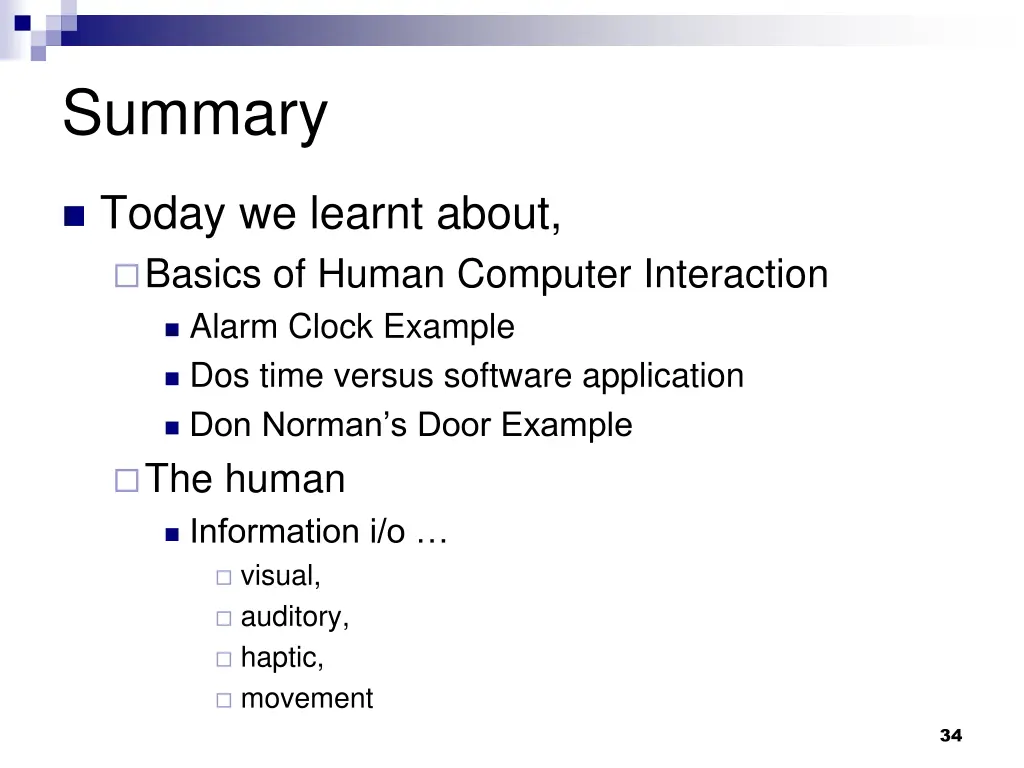 Summary

Today we learnt about,

Basics of Human Computer Interaction

Alarm Clock Example

Dos time versus software application

Don Norman’s Door Example

The human

Information i/o …

visual,

auditory,

haptic,

movement

34